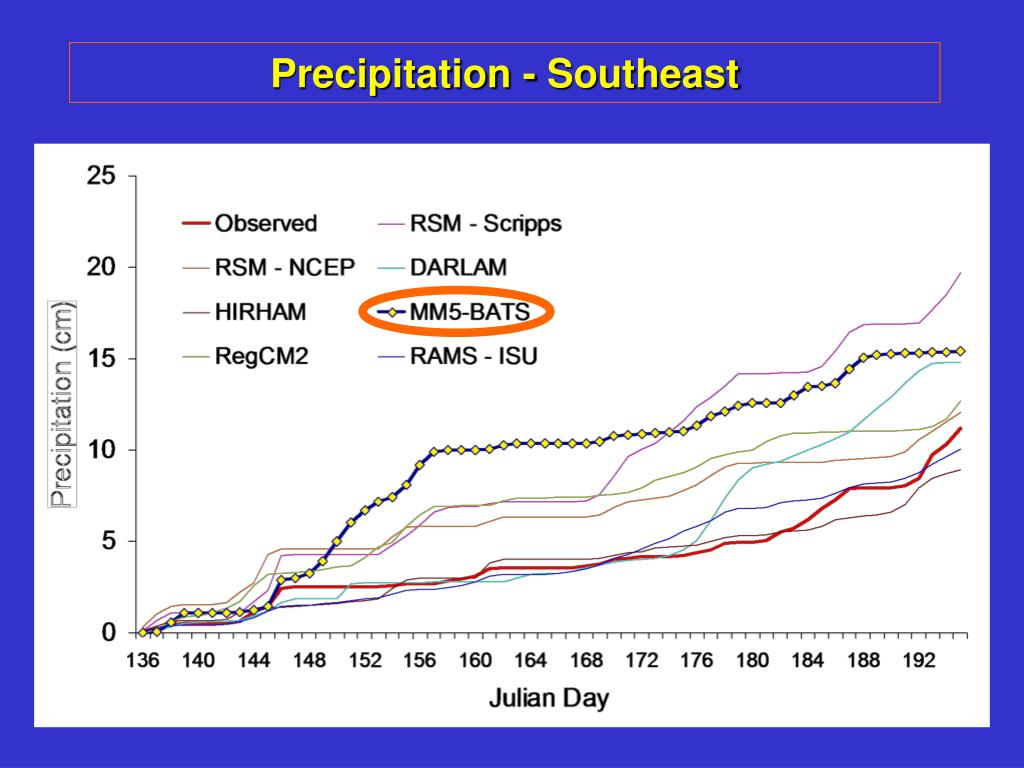 Precipitation - Southeast

25
20
15
10
5
0

Precipitation (cm)

Observed
RSM - Scripps
RSM - NCEP
DARLAM
HIRHAM
MM5-BATS
RegCM2
RAMS - ISU

136 140 144 148 152 156 160 164 168 172 176 180 184 188 192

Julian Day